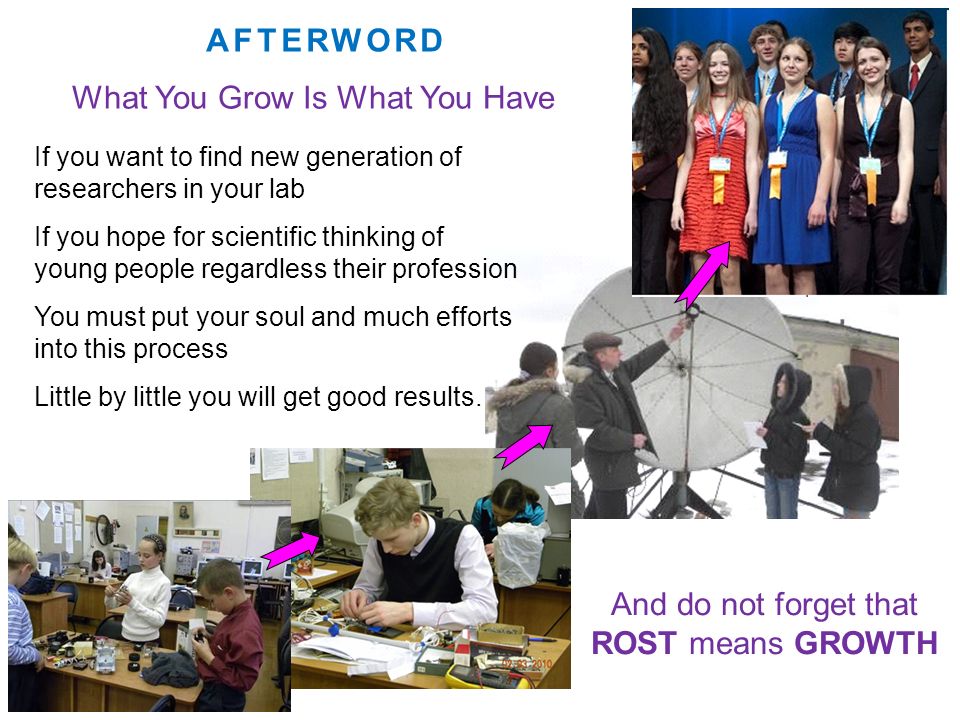 AFTERWORD

What You Grow Is What You Have

If you want to find new generation of researchers in your lab

If you hope for scientific thinking of young people regardless their profession

You must put your soul and much efforts into this process

Little by little you will get good results.

And do not forget that ROST means GROWTH